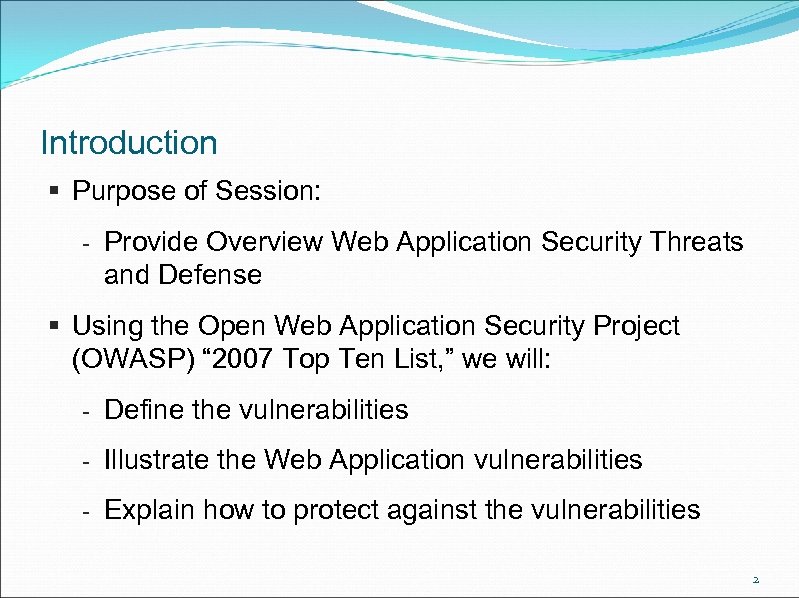 Introduction

▪ Purpose of Session:

- Provide Overview Web Application Security Threats and Defense

▪ Using the Open Web Application Security Project (OWASP) “2007 Top Ten List,” we will:

- Define the vulnerabilities

- Illustrate the Web Application vulnerabilities

- Explain how to protect against the vulnerabilities

2